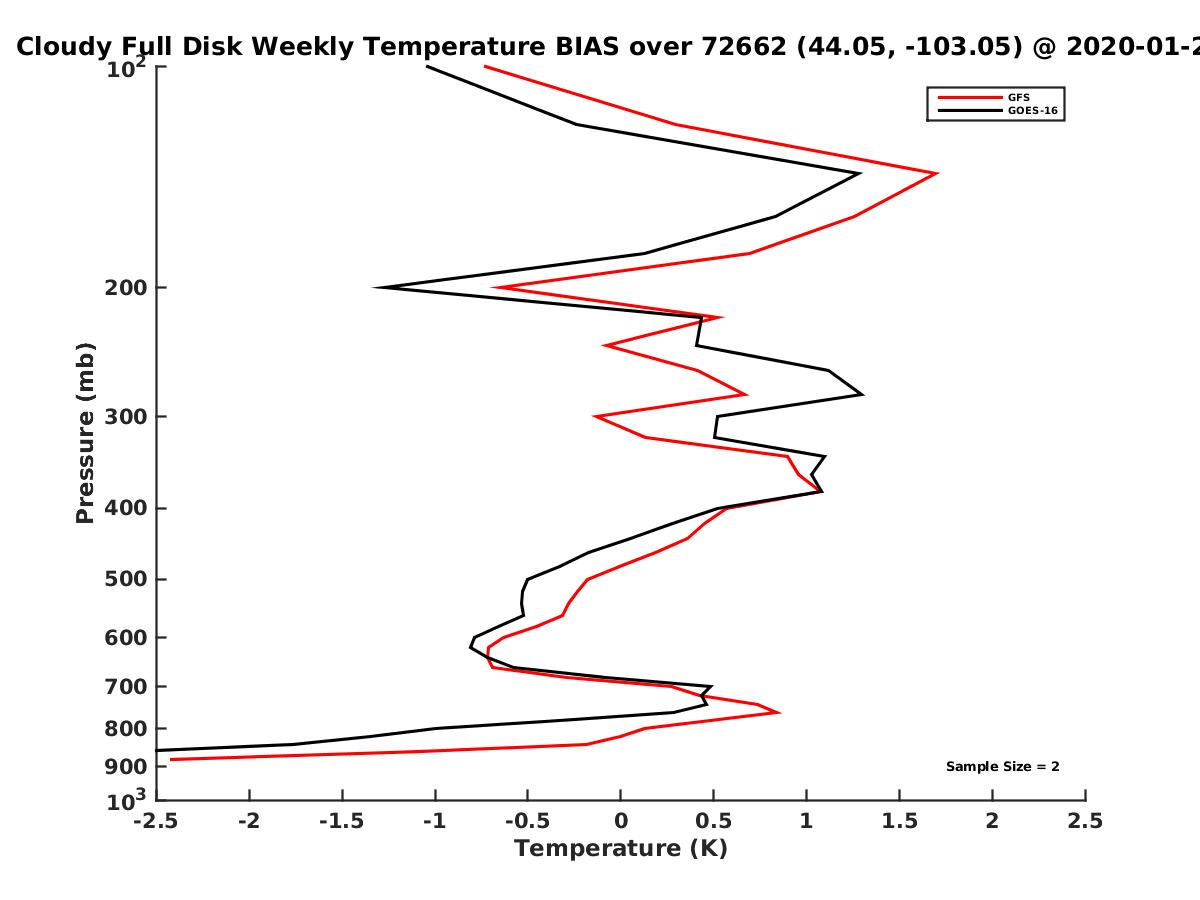 Cloudy Full Disk Weekly Temperature BIAS over 72662 (44.05, -103.05) @ 2020-01-2

GFS
GOES-16

Pressure (mb)

$10^2$
200
300
400
500
600
700
800
900
$10^3$

Sample Size = 2

-2.5 -2 -1.5 -1 -0.5 0 0.5 1 1.5 2 2.5
Temperature (K)